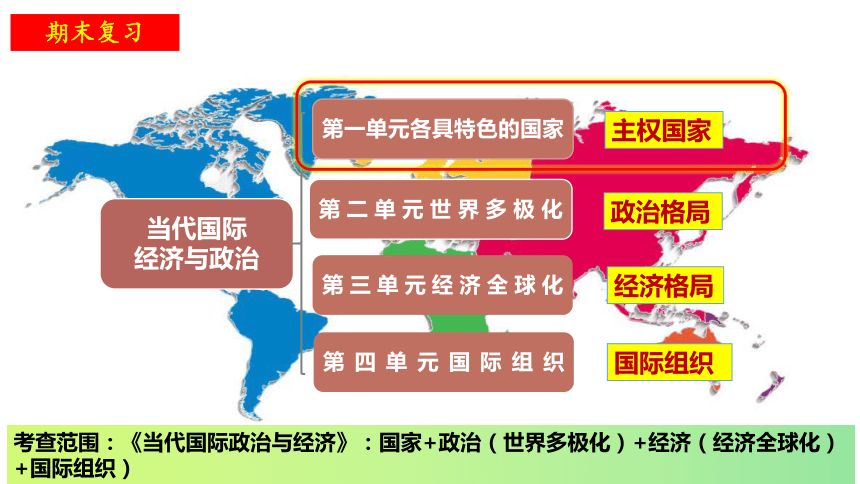 期末复习

当代国际经济与政治

第一单元各具特色的国家

主权国家

第二单元世界多极化

政治格局

第三单元经济全球化

经济格局

第四单元国际组织

国际组织

考查范围：《当代国际政治与经济》：国家+政治（世界多极化）+经济（经济全球化）+国际组织）